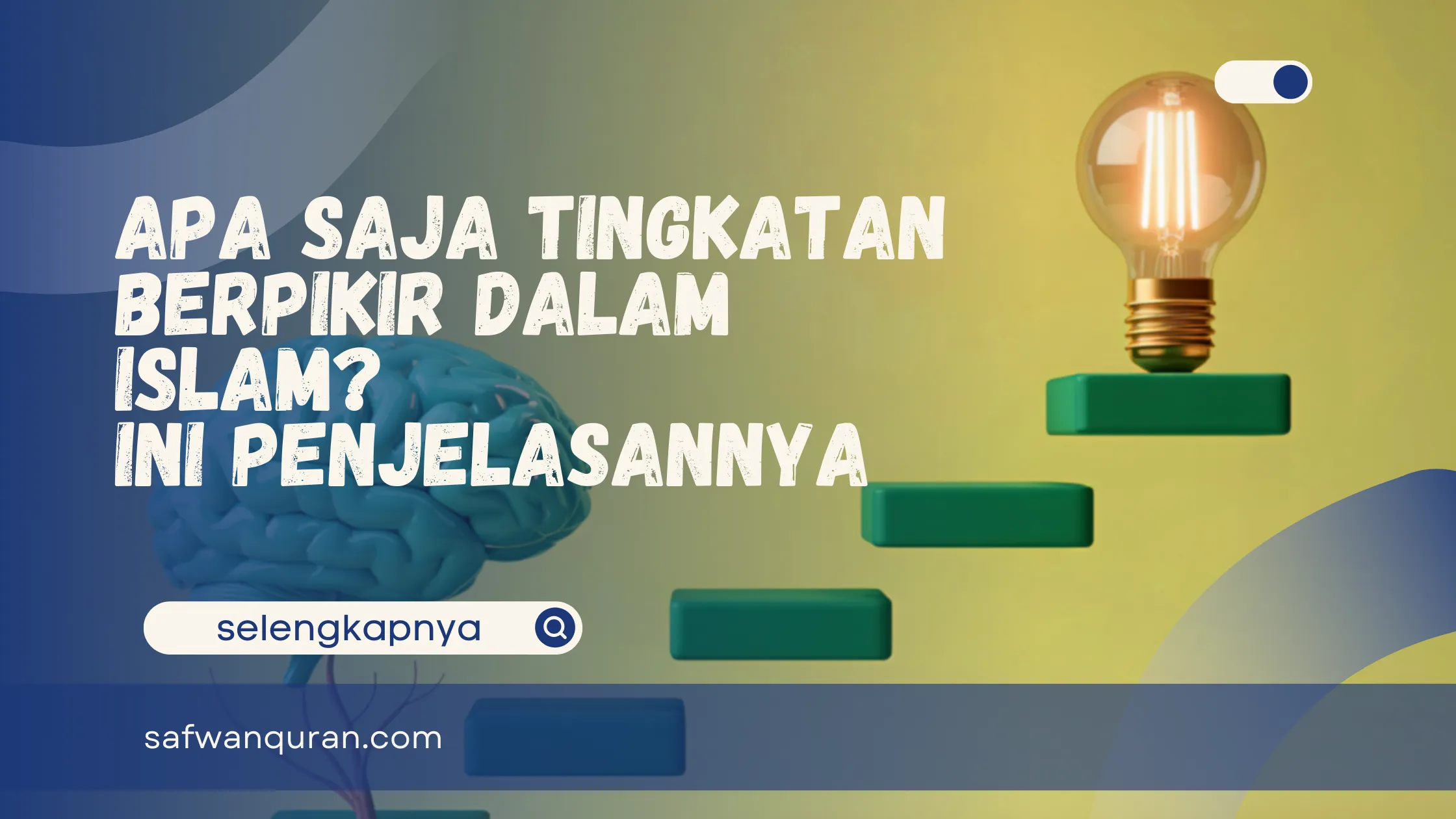 APA SAJA TINGKATAN BERPIKIR DALAM ISLAM?
INI PENJELASANNYA

selengkapnya

safwanquran.com